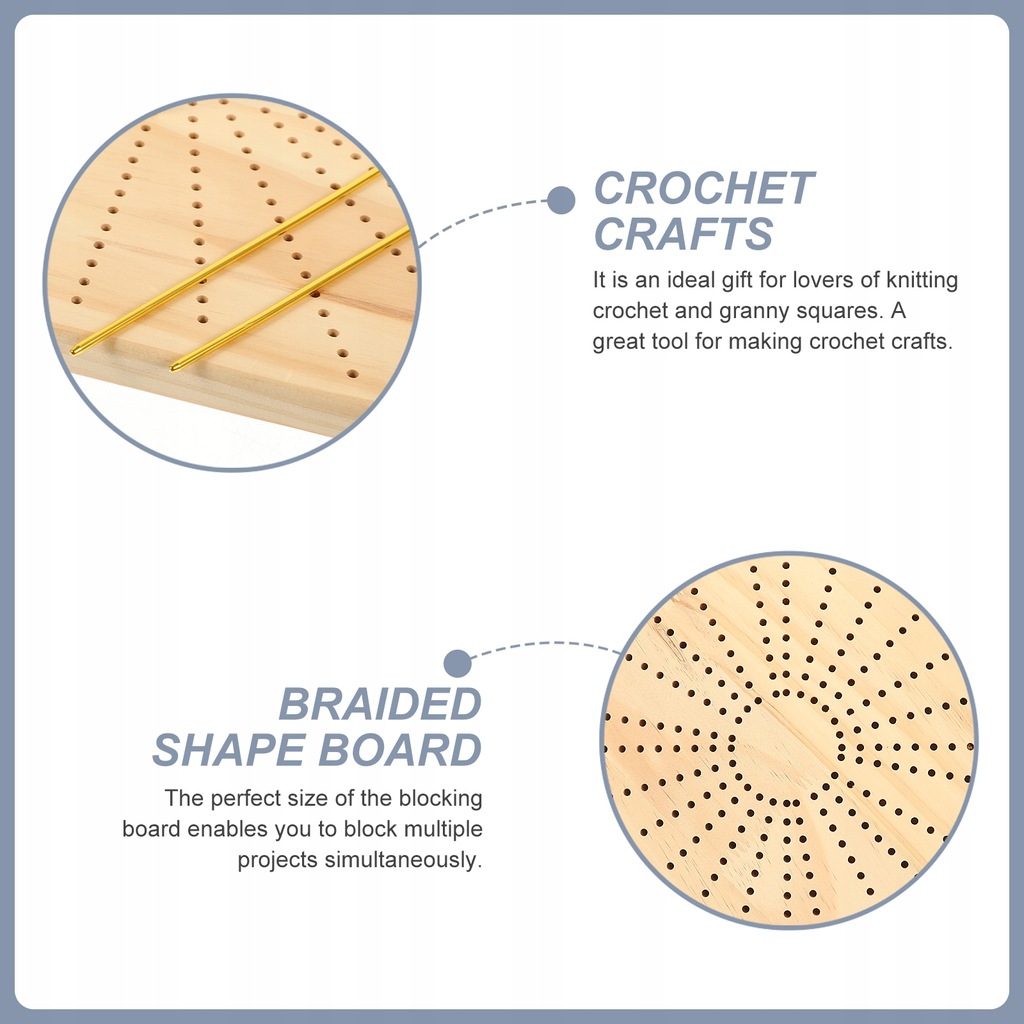 CROCHET CRAFTS

It is an ideal gift for lovers of knitting crochet and granny squares. A great tool for making crochet crafts.

BRAIDED SHAPE BOARD

The perfect size of the blocking board enables you to block multiple projects simultaneously.